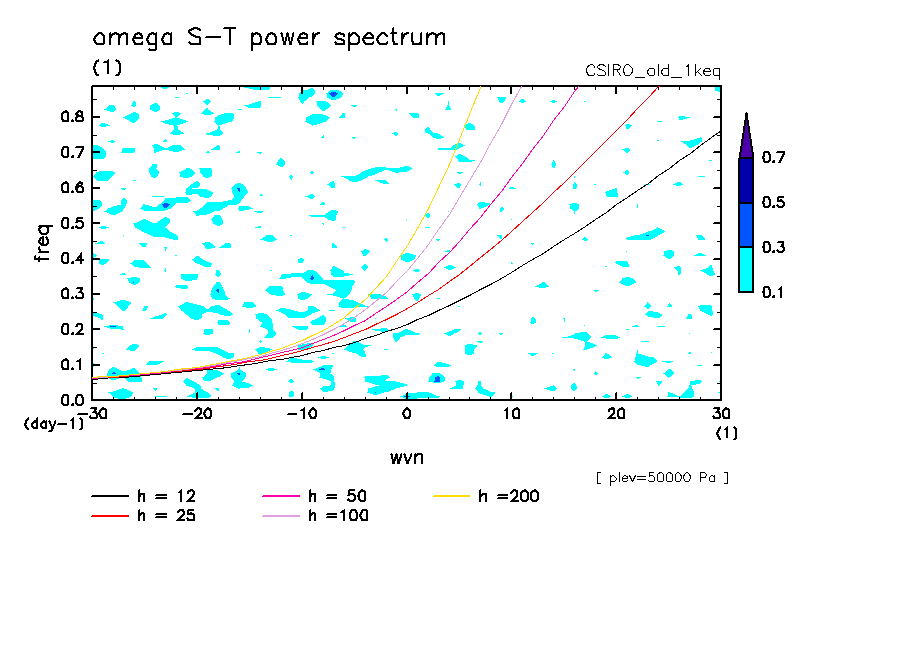 omega S-T power spectrum
(1)
CSIRO_old_1keq

freq
0.8
0.7
0.6
0.5
0.4
0.3
0.2
0.1
0.0
(day-1)
-30
-20
-10
0
10
20
30
(1)
wvn

0.7
0.5
0.3
0.1

[ plev=50000 Pa ]

h = 12
h = 25
h = 50
h =100
h =200